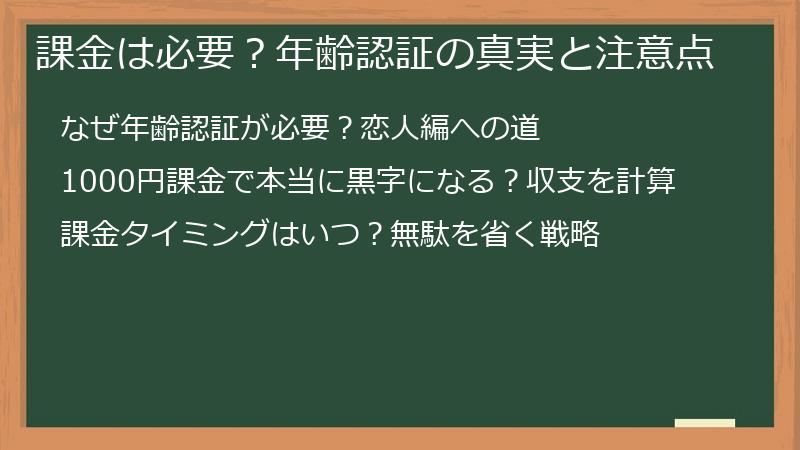 課金は必要？年齢認証の真実と注意点

なぜ年齢認証が必要？恋人編への道

1000円課金で本当に黒字になる？収支を計算

課金タイミングはいつ？無駄を省く戦略